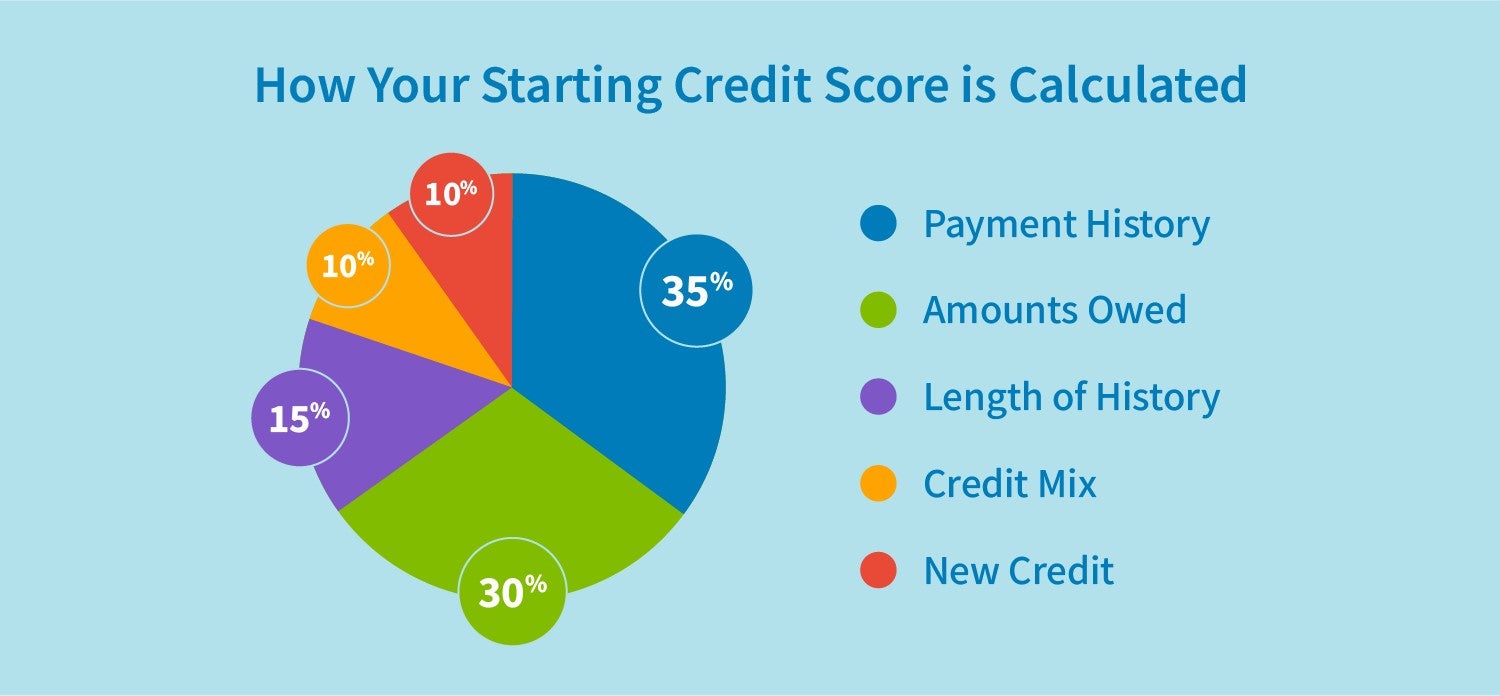 How Your Starting Credit Score is Calculated

10%
10%
35%
15%
30%

Payment History
Amounts Owed
Length of History
Credit Mix
New Credit